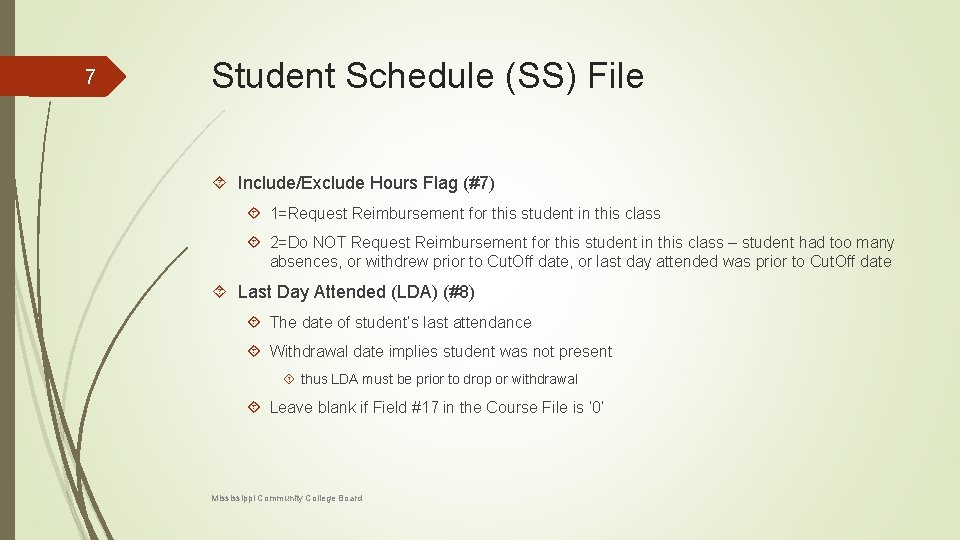 7

Student Schedule (SS) File

Include/Exclude Hours Flag (#7)

1=Request Reimbursement for this student in this class

2=Do NOT Request Reimbursement for this student in this class – student had too many absences, or withdrew prior to CutOff date, or last day attended was prior to CutOff date

Last Day Attended (LDA) (#8)

The date of student's last attendance

Withdrawal date implies student was not present

thus LDA must be prior to drop or withdrawal

Leave blank if Field #17 in the Course File is '0'

Mississippi Community College Board